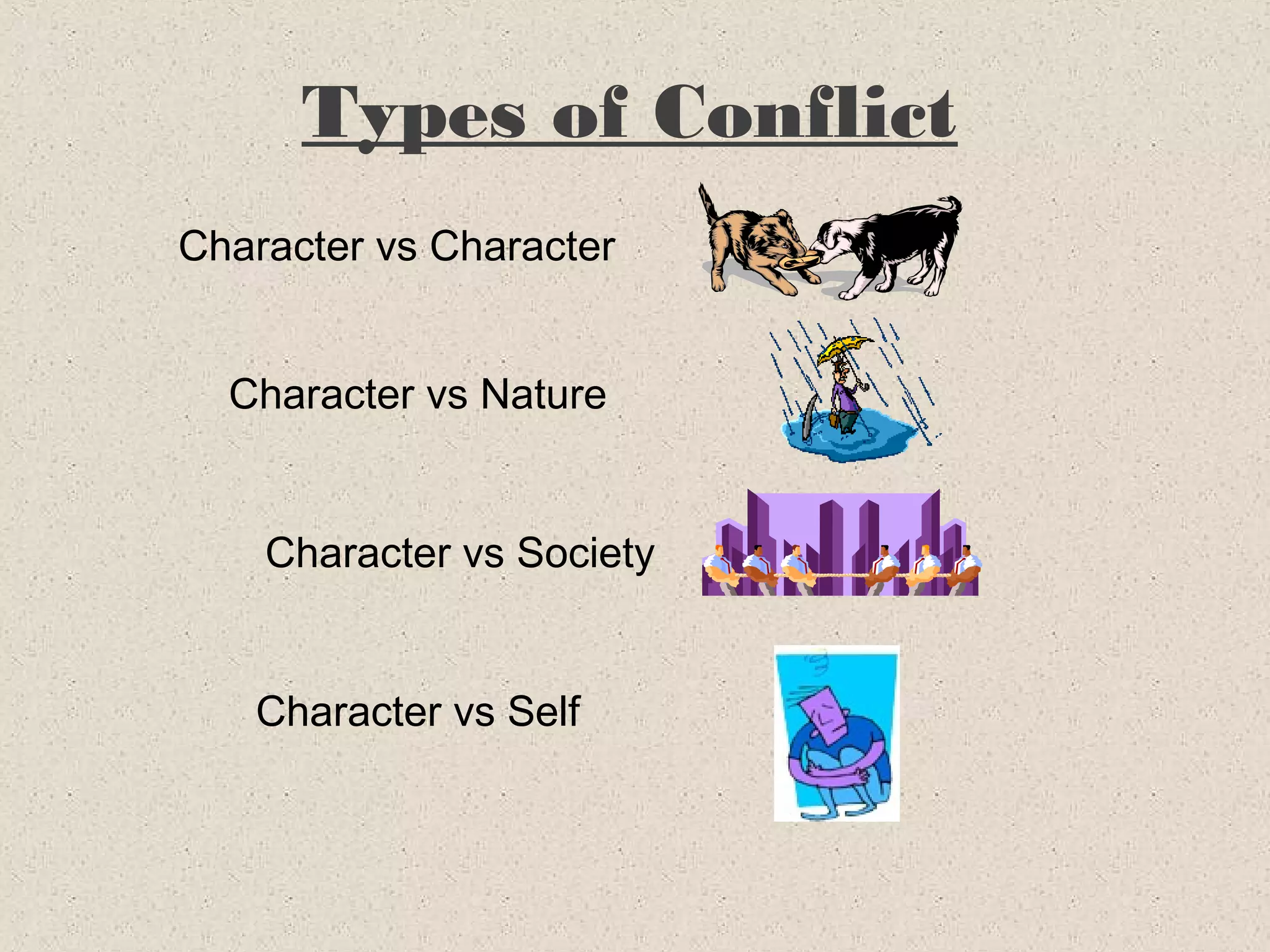 Types of Conflict

Character vs Character

Character vs Nature

Character vs Society

Character vs Self